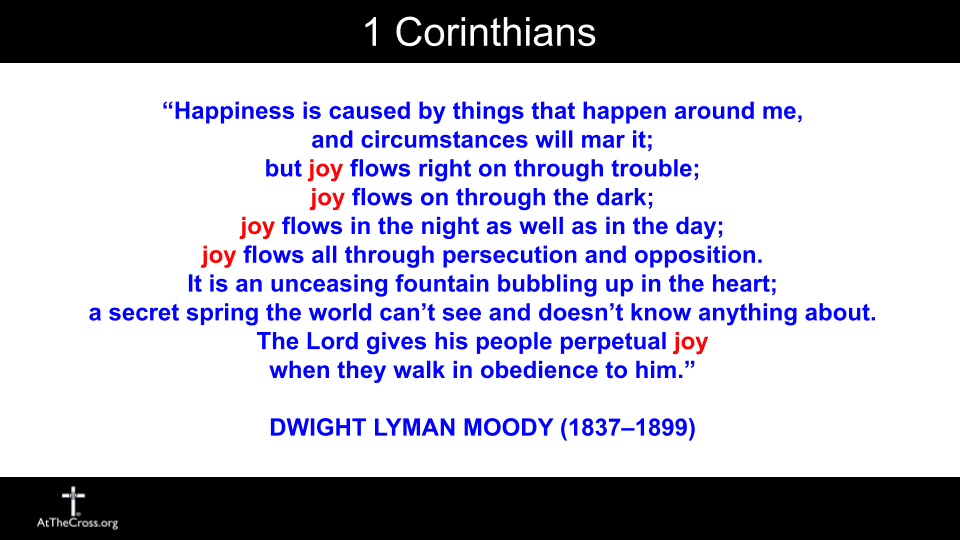 1 Corinthians

“Happiness is caused by things that happen around me, and circumstances will mar it; but joy flows right on through trouble; joy flows on through the dark; joy flows in the night as well as in the day; joy flows all through persecution and opposition. It is an unceasing fountain bubbling up in the heart; a secret spring the world can’t see and doesn’t know anything about. The Lord gives his people perpetual joy when they walk in obedience to him.”

DWIGHT LYMAN MOODY (1837–1899)

AtTheCross.org